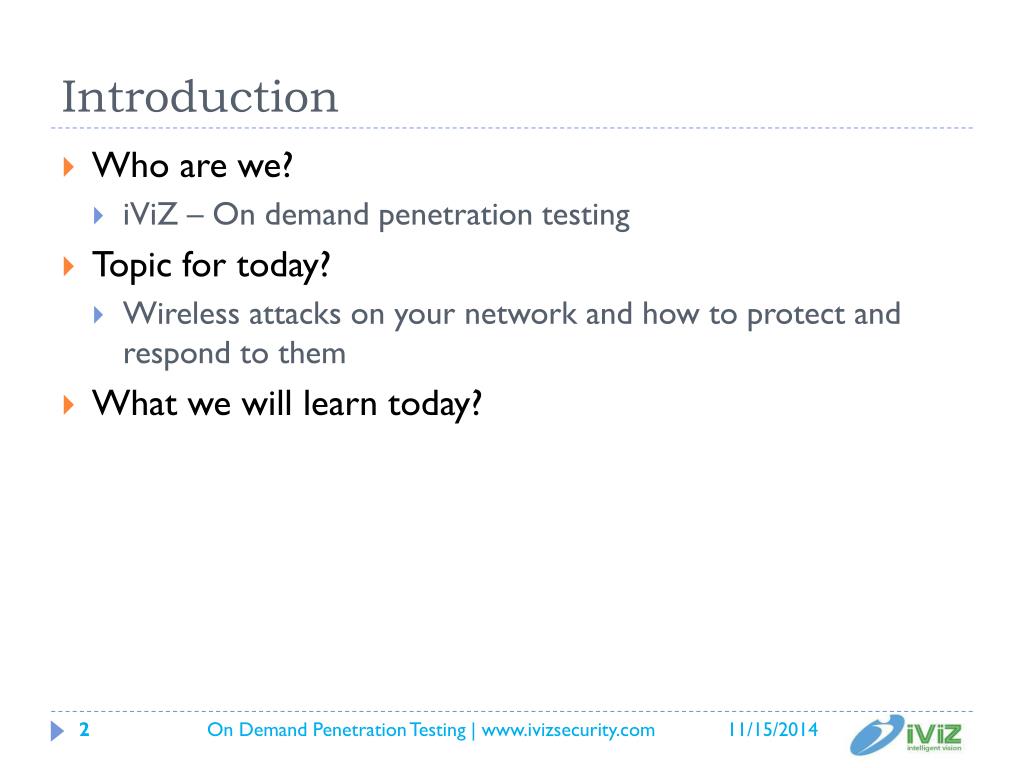 Introduction

Who are we?

iViZ – On demand penetration testing

Topic for today?

Wireless attacks on your network and how to protect and respond to them

What we will learn today?

2

On Demand Penetration Testing | www.ivizsecurity.com

11/15/2014

iViZ
intelligent vision